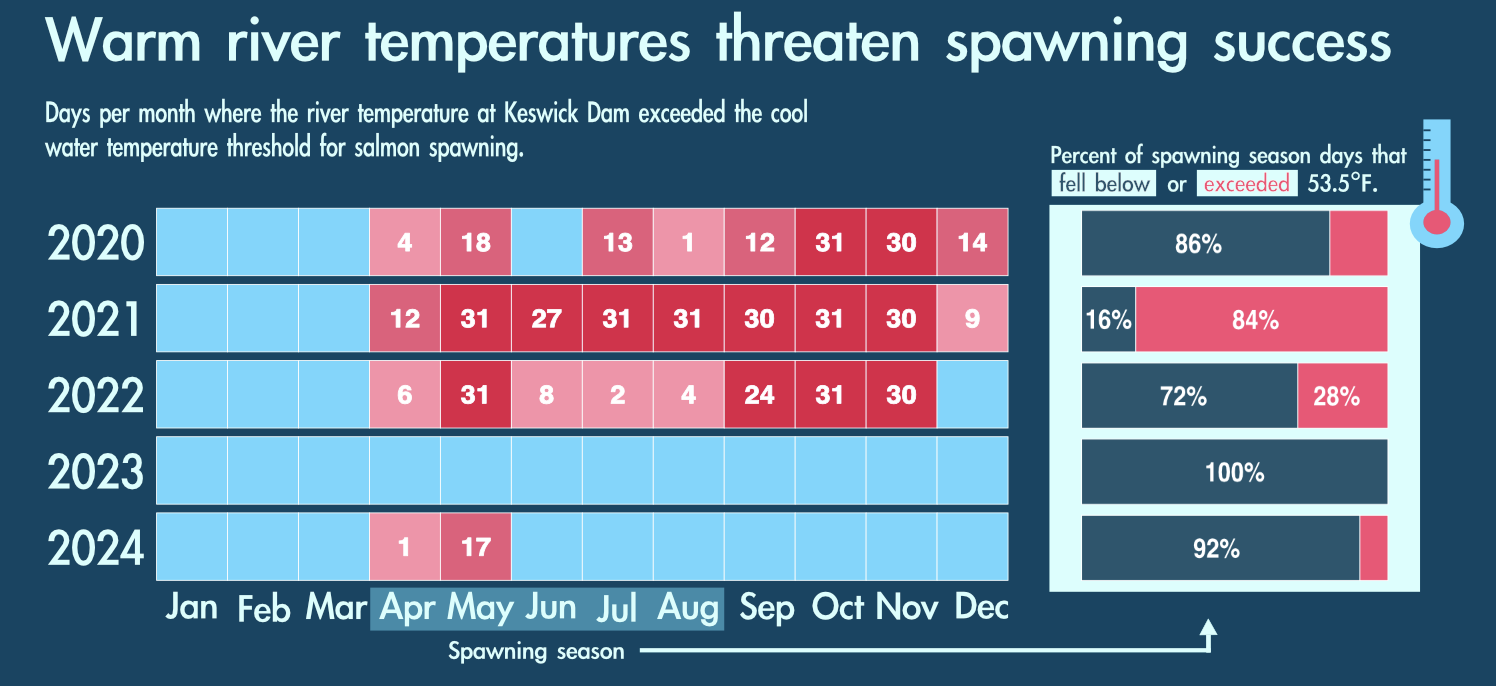 Warm river temperatures threaten spawning success

Days per month where the river temperature at Keswick Dam exceeded the cool water temperature threshold for salmon spawning.

| | Jan | Feb | Mar | Apr | May | Jun | Jul | Aug | Sep | Oct | Nov | Dec |
|---|---|---|---|---|---|---|---|---|---|---|---|---|
| 2020 | | | | 4 | 18 | | 13 | 1 | 12 | 31 | 30 | 14 |
| 2021 | | | | 12 | 31 | 27 | 31 | 31 | 30 | 31 | 30 | 9 |
| 2022 | | | | 6 | 31 | 8 | 2 | 4 | 24 | 31 | 30 | |
| 2023 | | | | | | | | | | | | |
| 2024 | | | | 1 | 17 | | | | | | | |

Spawning season

Percent of spawning season days that fell below or exceeded 53.5°F.

86%

16% 84%

72% 28%

100%

92%